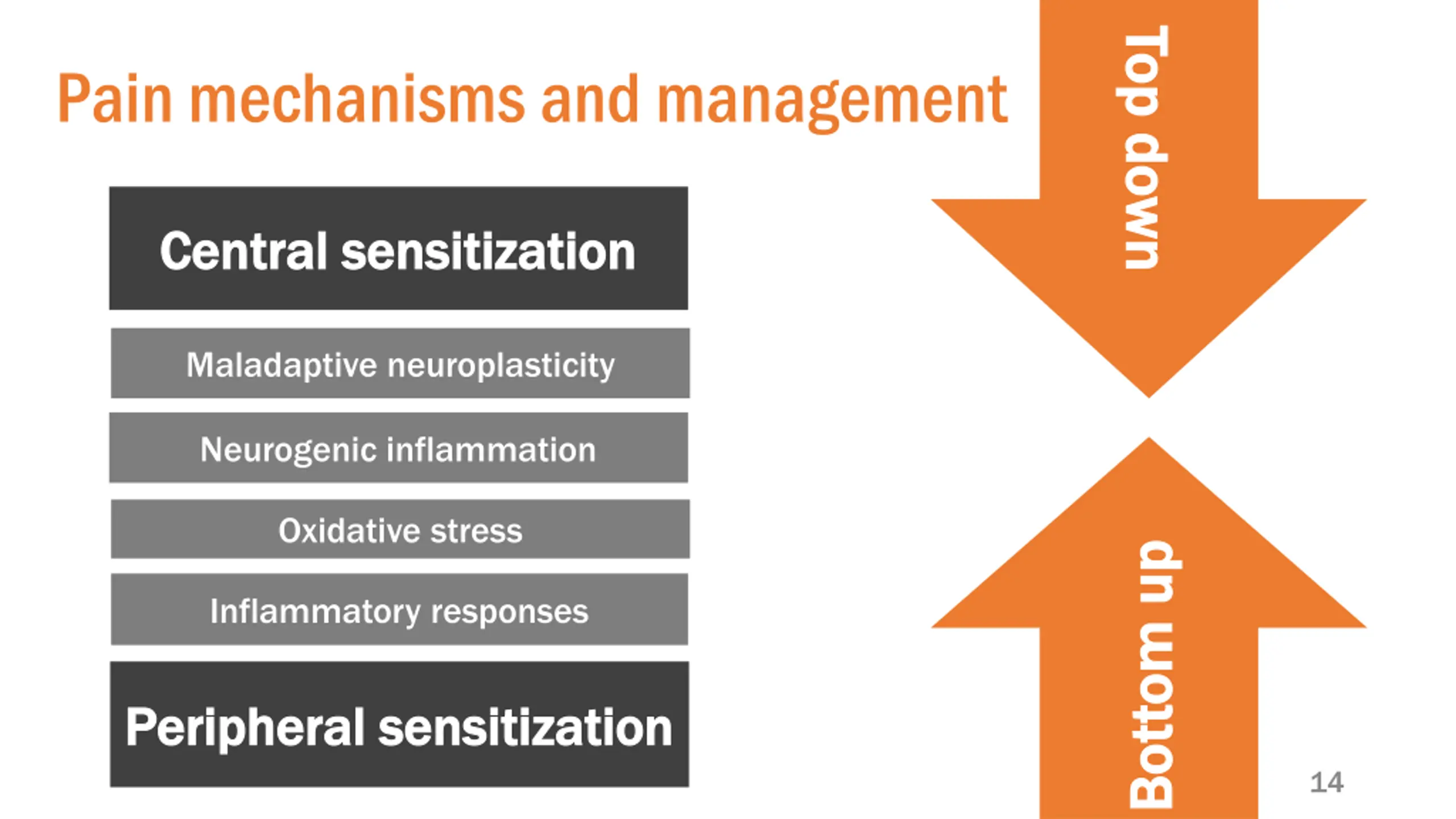 Pain mechanisms and management

Central sensitization

Maladaptive neuroplasticity

Neurogenic inflammation

Oxidative stress

Inflammatory responses

Peripheral sensitization

Top down

Bottom up

14